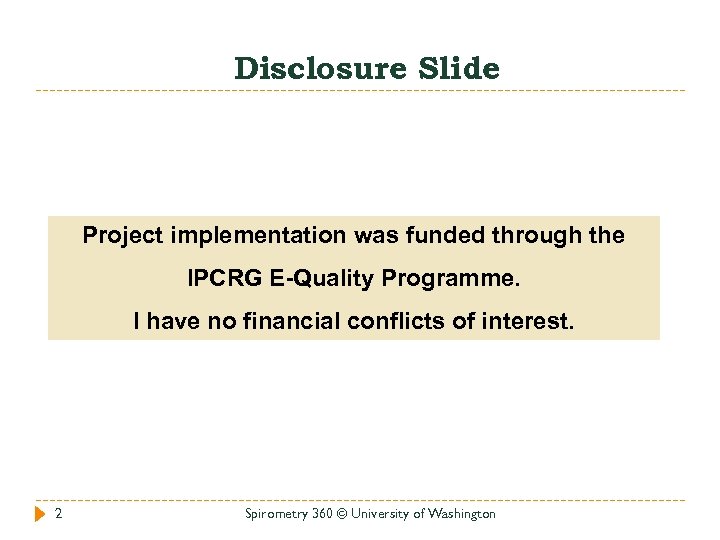 Disclosure Slide

Project implementation was funded through the IPCRG E-Quality Programme.

I have no financial conflicts of interest.

2

Spirometry 360 © University of Washington